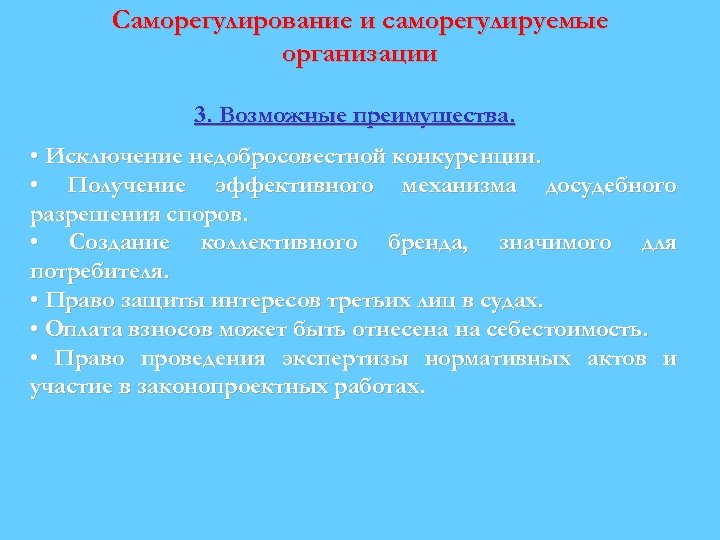 Саморегулирование и саморегулируемые организации

3. Возможные преимущества.

• Исключение недобросовестной конкуренции.
• Получение эффективного механизма досудебного разрешения споров.
• Создание коллективного бренда, значимого для потребителя.
• Право защиты интересов третьих лиц в судах.
• Оплата взносов может быть отнесена на себестоимость.
• Право проведения экспертизы нормативных актов и участие в законопроектных работах.